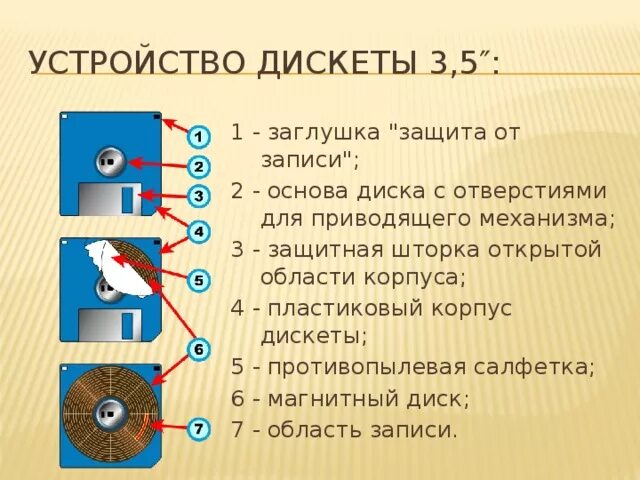 УСТРОЙСТВО ДИСКЕТЫ 3,5″:

1
2
3
4
5
6
7

1 - заглушка "защита от записи";
2 - основа диска с отверстиями для приводящего механизма;
3 - защитная шторка открытой области корпуса;
4 - пластиковый корпус дискеты;
5 - противопылевая салфетка;
6 - магнитный диск;
7 - область записи.